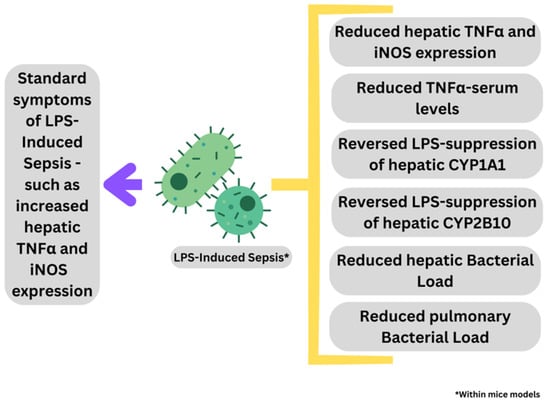 Standard symptoms of LPS-Induced Sepsis - such as increased hepatic TNFα and iNOS expression

LPS-Induced Sepsis*

Reduced hepatic TNFα and iNOS expression

Reduced TNFα-serum levels

Reversed LPS-suppression of hepatic CYP1A1

Reversed LPS-suppression of hepatic CYP2B10

Reduced hepatic Bacterial Load

Reduced pulmonary Bacterial Load

*Within mice models